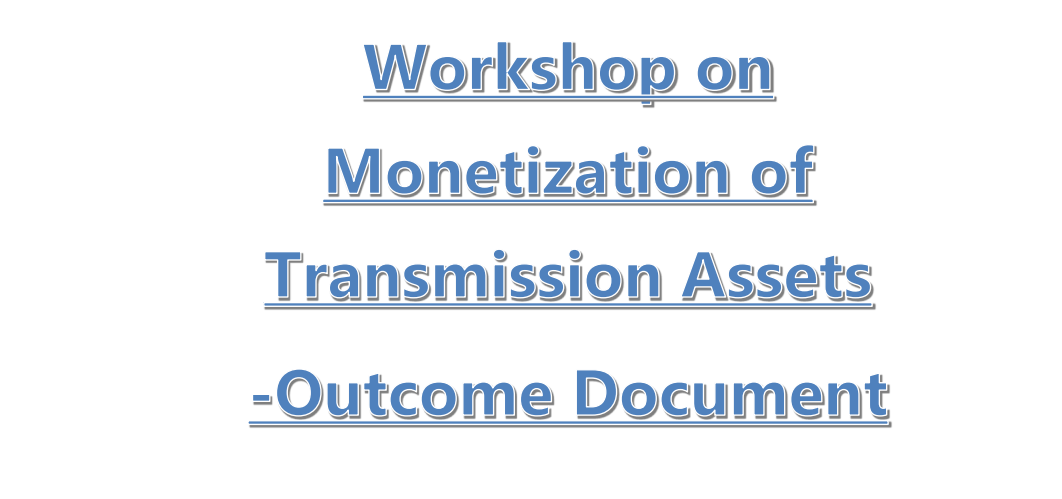 Workshop on Monetization of Transmission Assets -Outcome Document